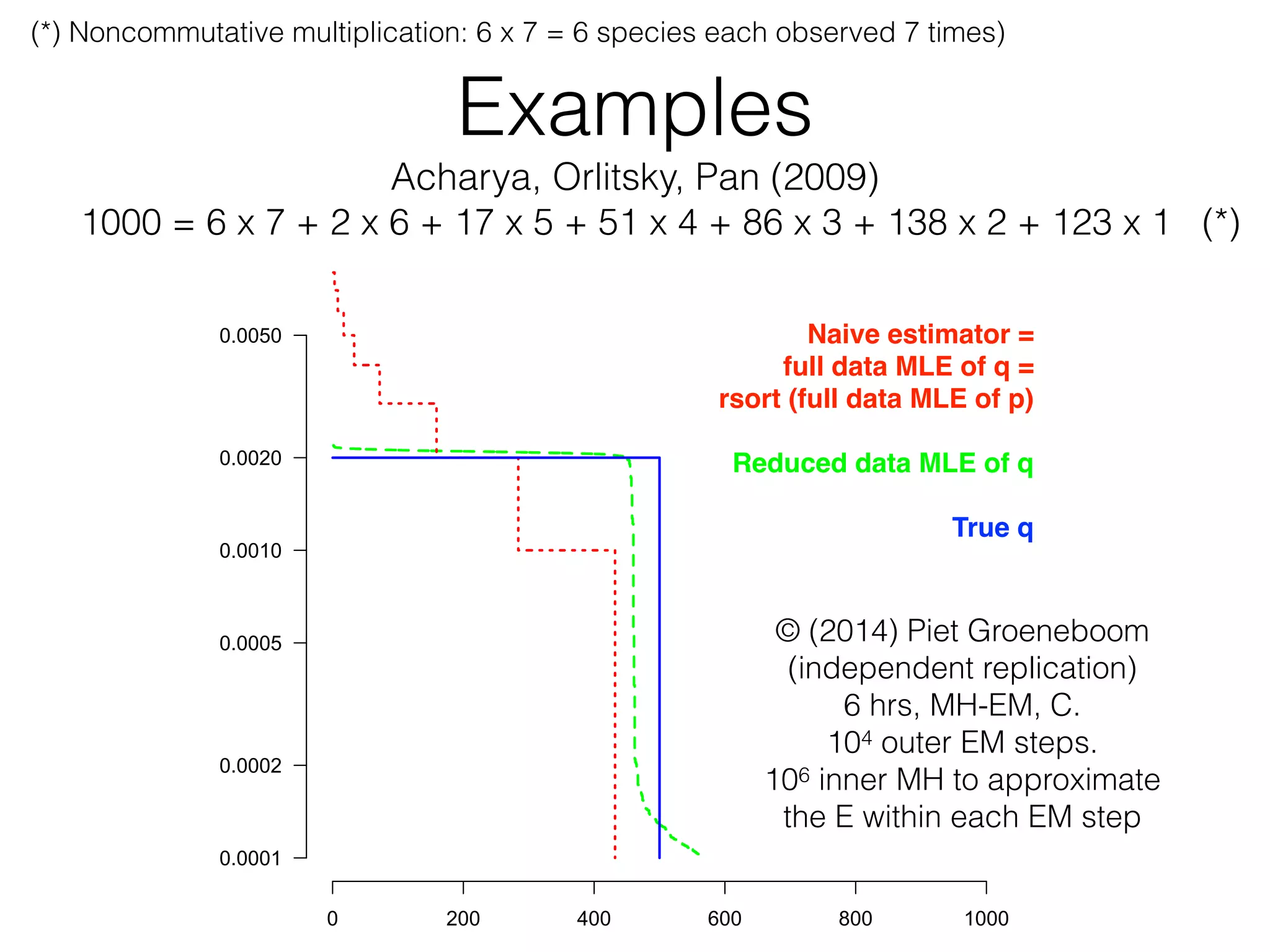 (*) Noncommutative multiplication: 6 x 7 = 6 species each observed 7 times)

Examples

Acharya, Orlitsky, Pan (2009)

1000 = 6 x 7 + 2 x 6 + 17 x 5 + 51 x 4 + 86 x 3 + 138 x 2 + 123 x 1 (*)

0.0050
0.0020
0.0010
0.0005
0.0002
0.0001

0
200
400
600
800
1000

Naive estimator = full data MLE of q = rsort (full data MLE of p)

Reduced data MLE of q

True q

© (2014) Piet Groeneboom (independent replication) 6 hrs, MH-EM, C. $10^4$ outer EM steps. $10^6$ inner MH to approximate the E within each EM step